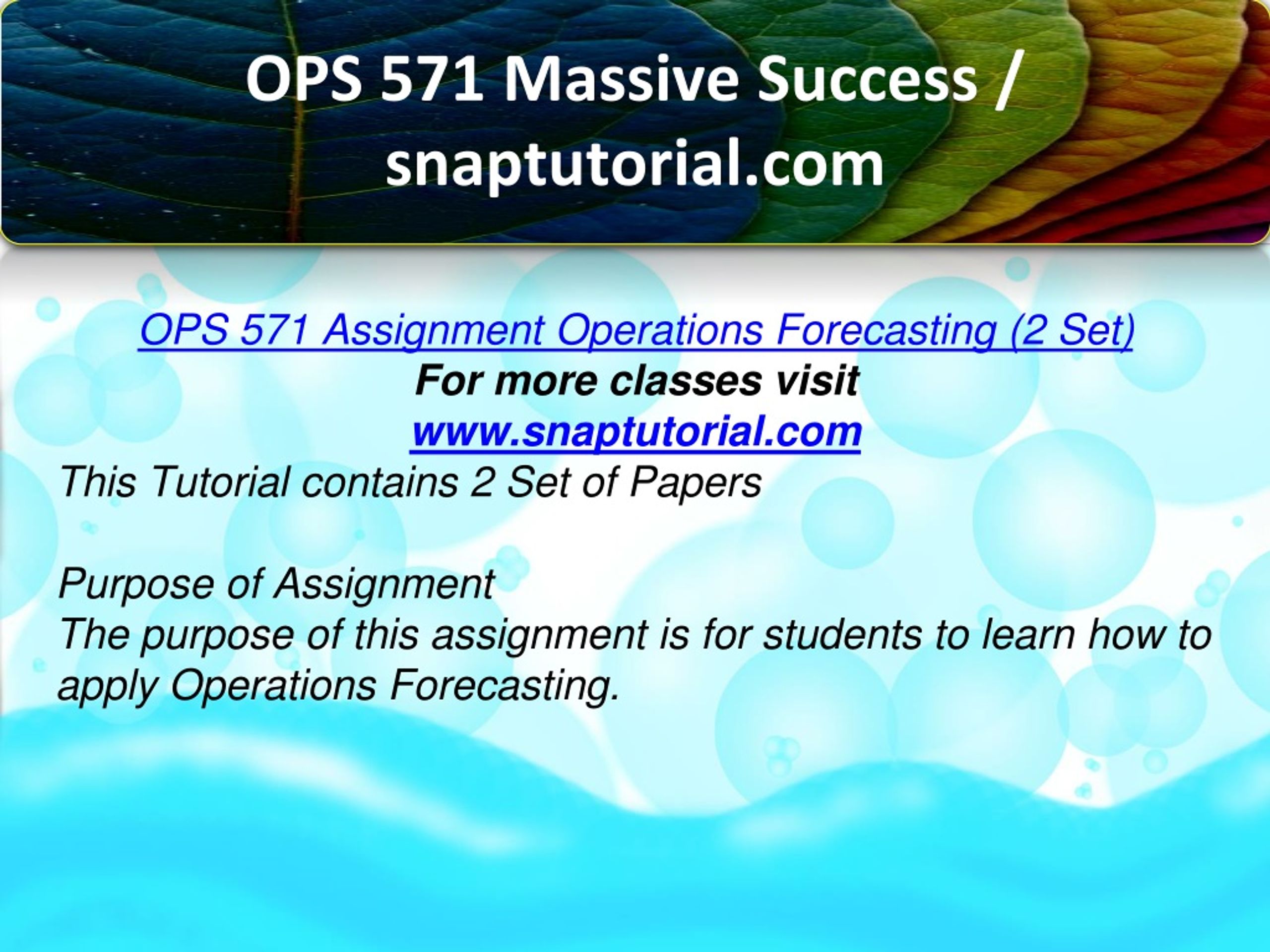 OPS 571 Massive Success / snaptutorial.com

OPS 571 Assignment Operations Forecasting (2 Set)
For more classes visit
www.snaptutorial.com
This Tutorial contains 2 Set of Papers

Purpose of Assignment
The purpose of this assignment is for students to learn how to apply Operations Forecasting.